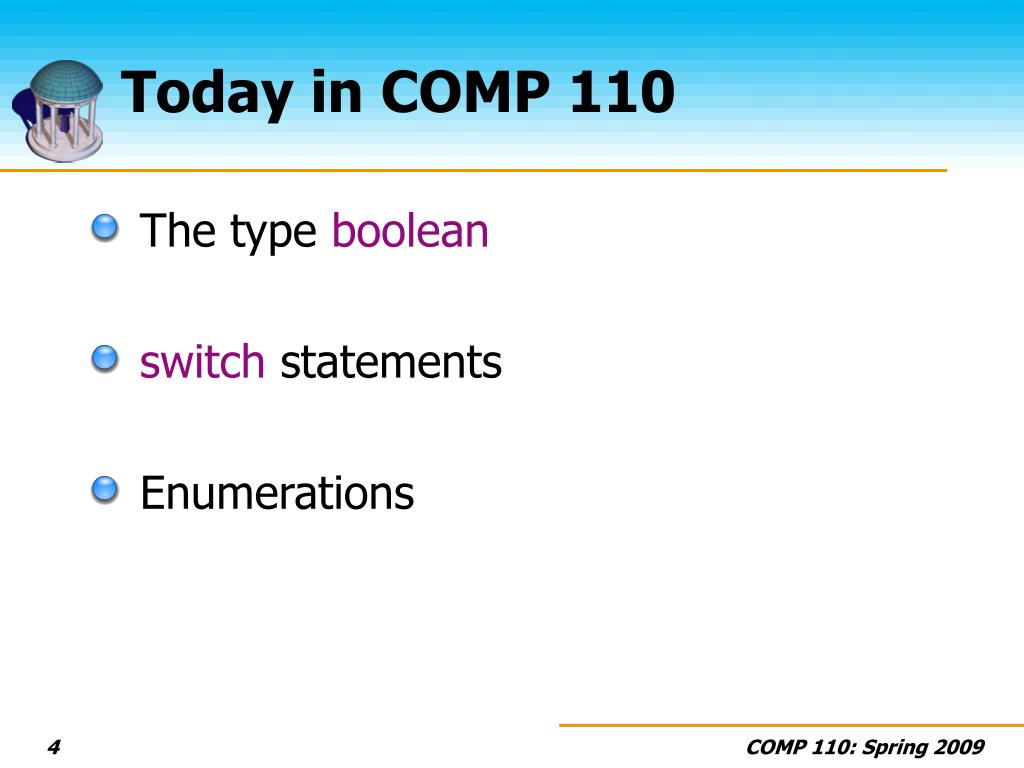 Today in COMP 110

The type boolean

switch statements

Enumerations

4

COMP 110: Spring 2009